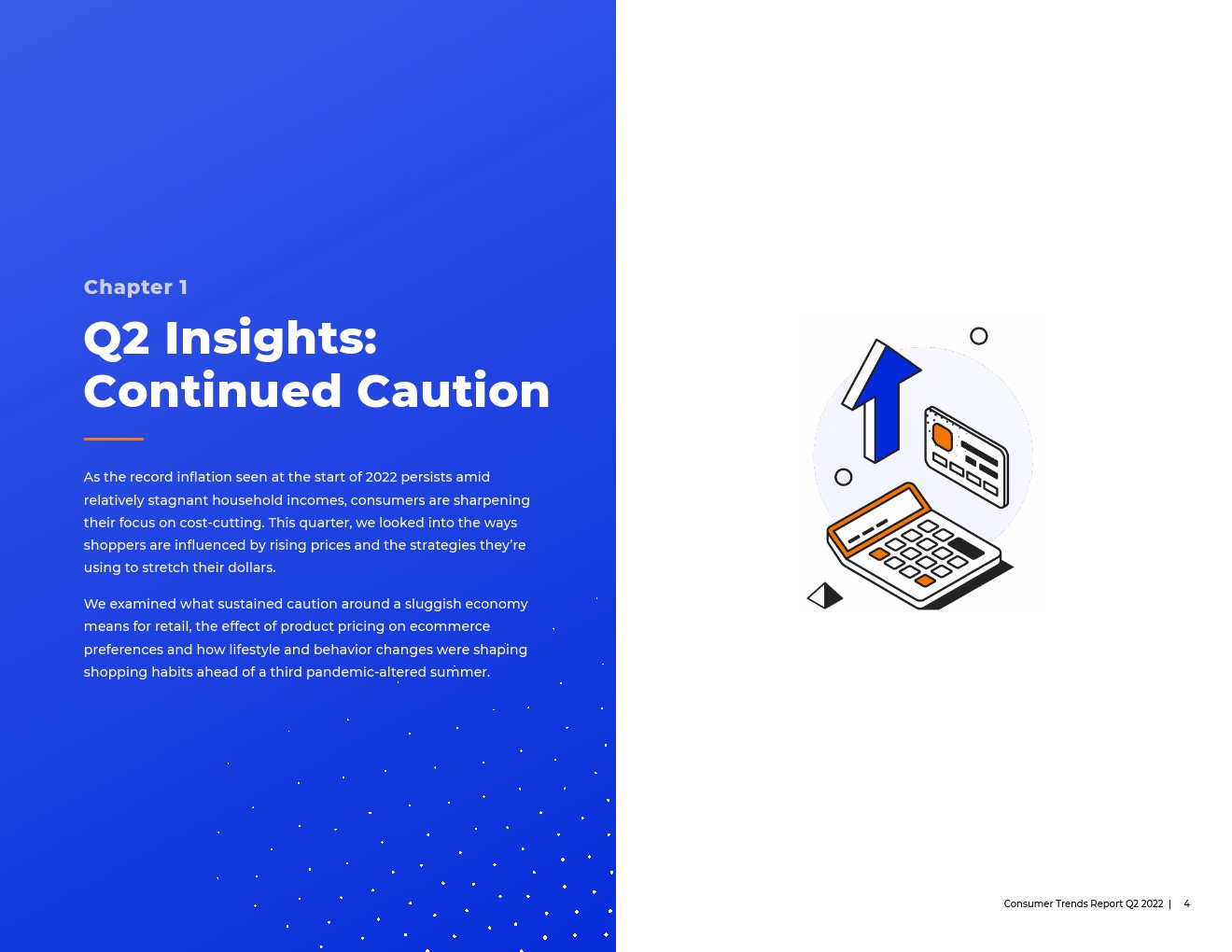 Chapter 1

Q2 Insights: Continued Caution

As the record inflation seen at the start of 2022 persists amid relatively stagnant household incomes, consumers are sharpening their focus on cost-cutting. This quarter, we looked into the ways shoppers are influenced by rising prices and the strategies they're using to stretch their dollars.

We examined what sustained caution around a sluggish economy means for retail, the effect of product pricing on ecommerce preferences and how lifestyle and behavior changes were shaping shopping habits ahead of a third pandemic-altered summer.

Consumer Trends Report Q2 2022 | 4